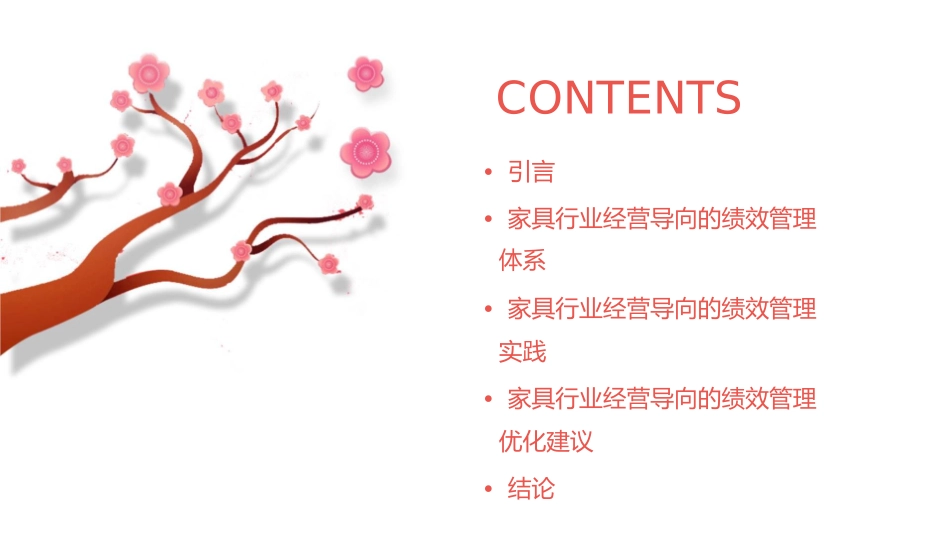 CONTENTS

• 引言
• 家具行业经营导向的绩效管理体系
• 家具行业经营导向的绩效管理实践
• 家具行业经营导向的绩效管理优化建议
• 结论